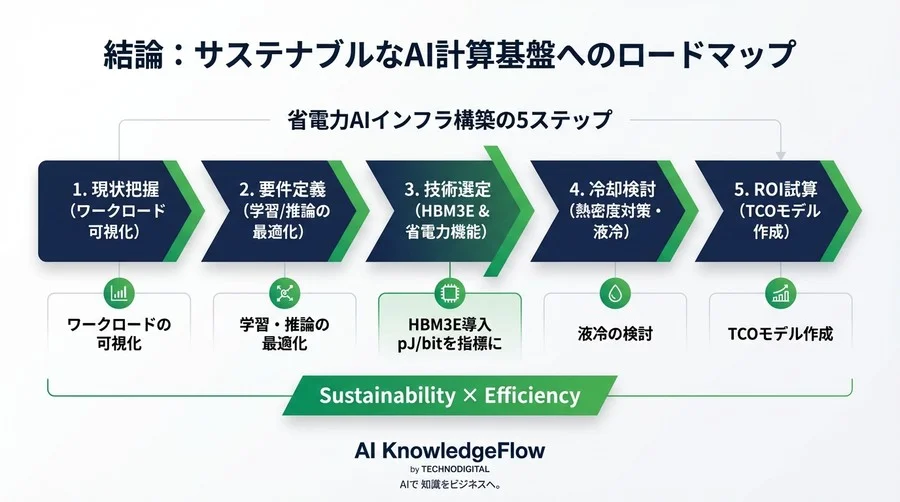 結論：サステナブルなAI計算基盤へのロードマップ

省電力AIインフラ構築の5ステップ

1. 現状把握（ワークロード可視化）

2. 要件定義（学習/推論の最適化）

3. 技術選定（HBM3E & 省電力機能）

4. 冷却検討（熱密度対策・液冷）

5. ROI試算（TCOモデル作成）

ワークロードの可視化

学習・推論の最適化

HBM3E導入 pJ/bitを指標に

液冷の検討

TCOモデル作成

Sustainability × Efficiency

AI KnowledgeFlow
by TECHNODIGITAL
AIで 知識をビジネスへ。